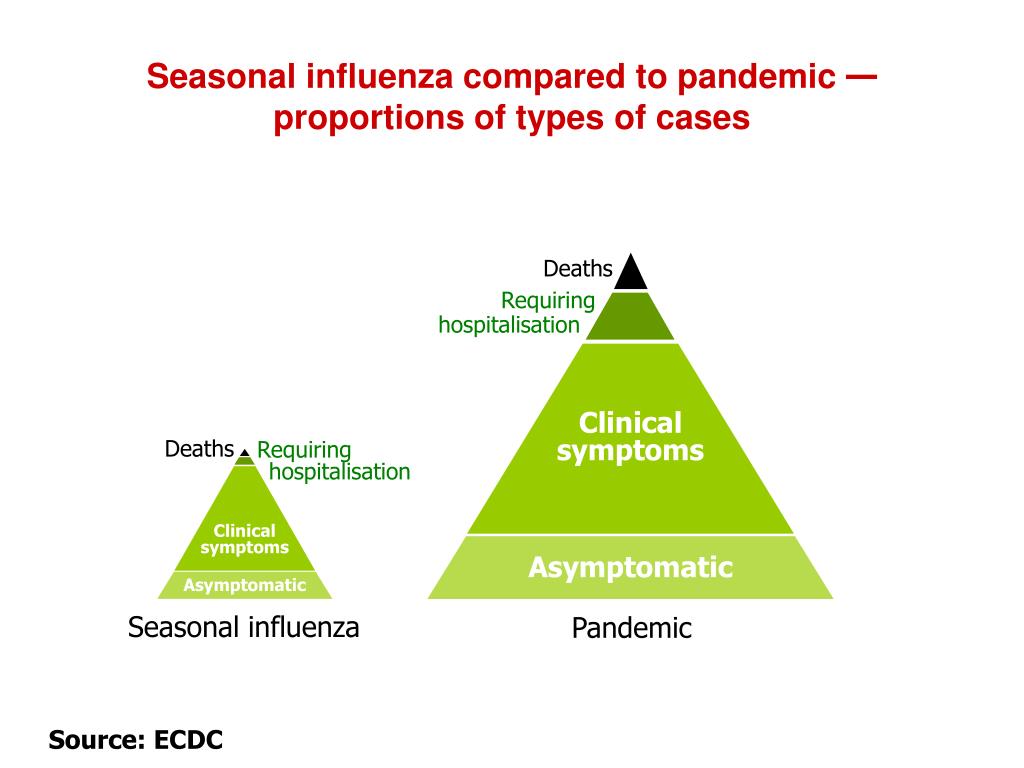 Seasonal influenza compared to pandemic — proportions of types of cases

Deaths
Requiring hospitalisation
Clinical symptoms
Asymptomatic
Seasonal influenza

Deaths
Requiring hospitalisation
Clinical symptoms
Asymptomatic
Pandemic

Source: ECDC